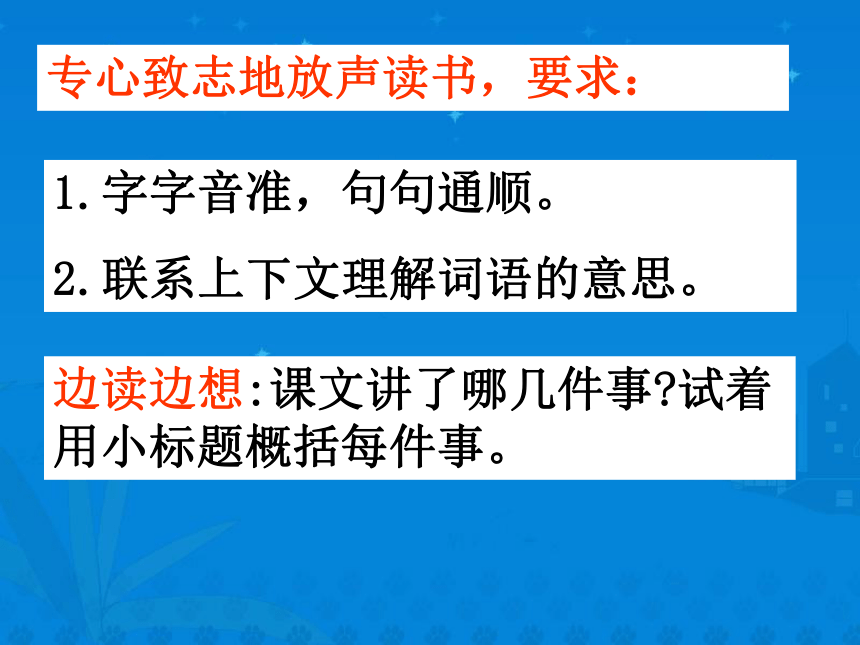 专心致志地放声读书，要求：

1.字字音准，句句通顺。

2.联系上下文理解词语的意思。

边读边想:课文讲了哪几件事?试着用小标题概括每件事。